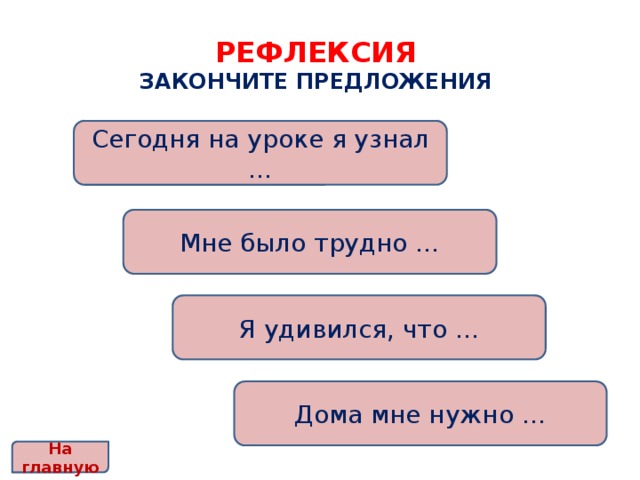 РЕФЛЕКСИЯ
ЗАКОНЧИТЕ ПРЕДЛОЖЕНИЯ

Сегодня на уроке я узнал …

Мне было трудно …

Я удивился, что …

Дома мне нужно …

На главную